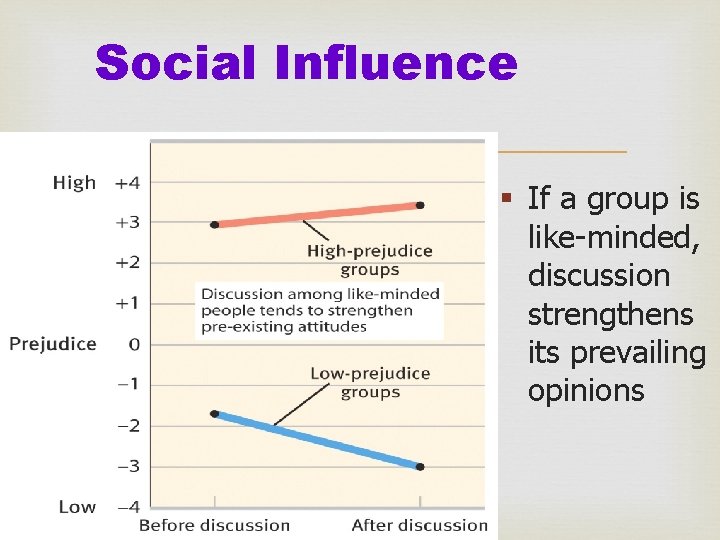 Social Influence

High +4
+3
+2
+1
Prejudice 0
−1
−2
−3
Low −4

High-prejudice groups

Discussion among like-minded people tends to strengthen pre-existing attitudes

Low-prejudice groups

Before discussion
After discussion

▪ If a group is like-minded, discussion strengthens its prevailing opinions